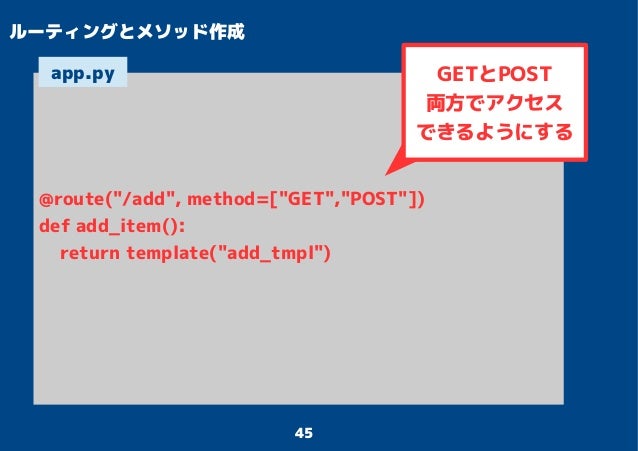 ルーティングとメソッド作成

app.py

GETとPOST
両方でアクセス
できるようにする

@route("/add", method=["GET","POST"])
def add_item():
  return template("add_tmpl")

45